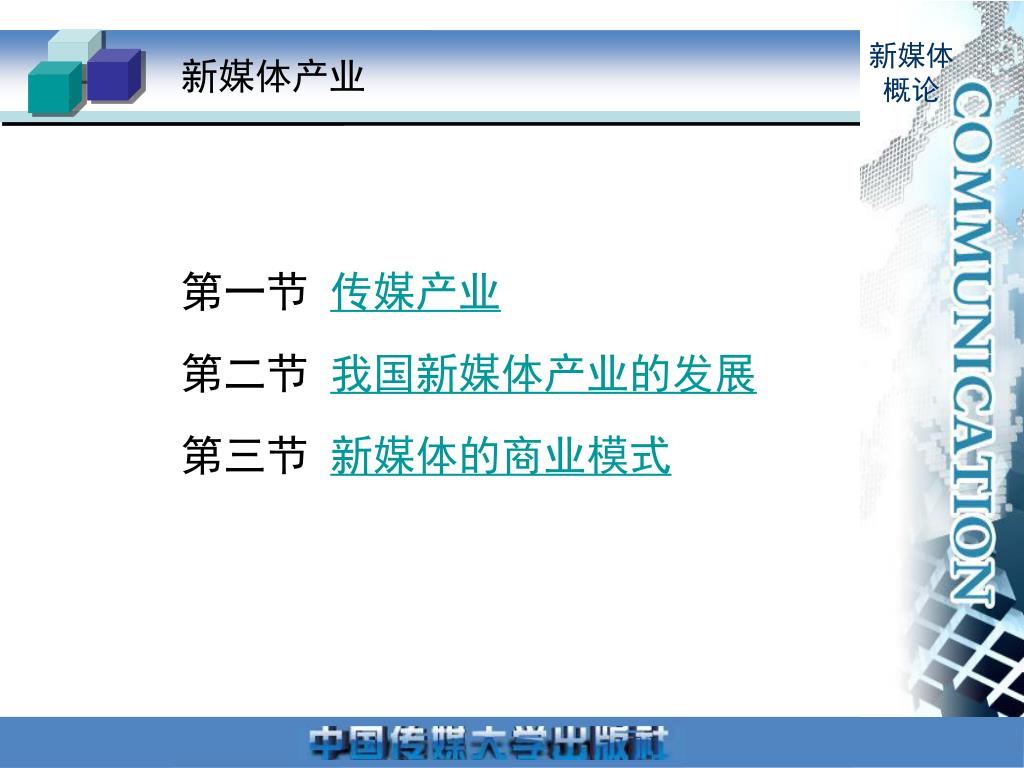 新媒体产业

新媒体概论

COMMUNICATION

第一节 传媒产业

第二节 我国新媒体产业的发展

第三节 新媒体的商业模式

中国传媒大学出版社